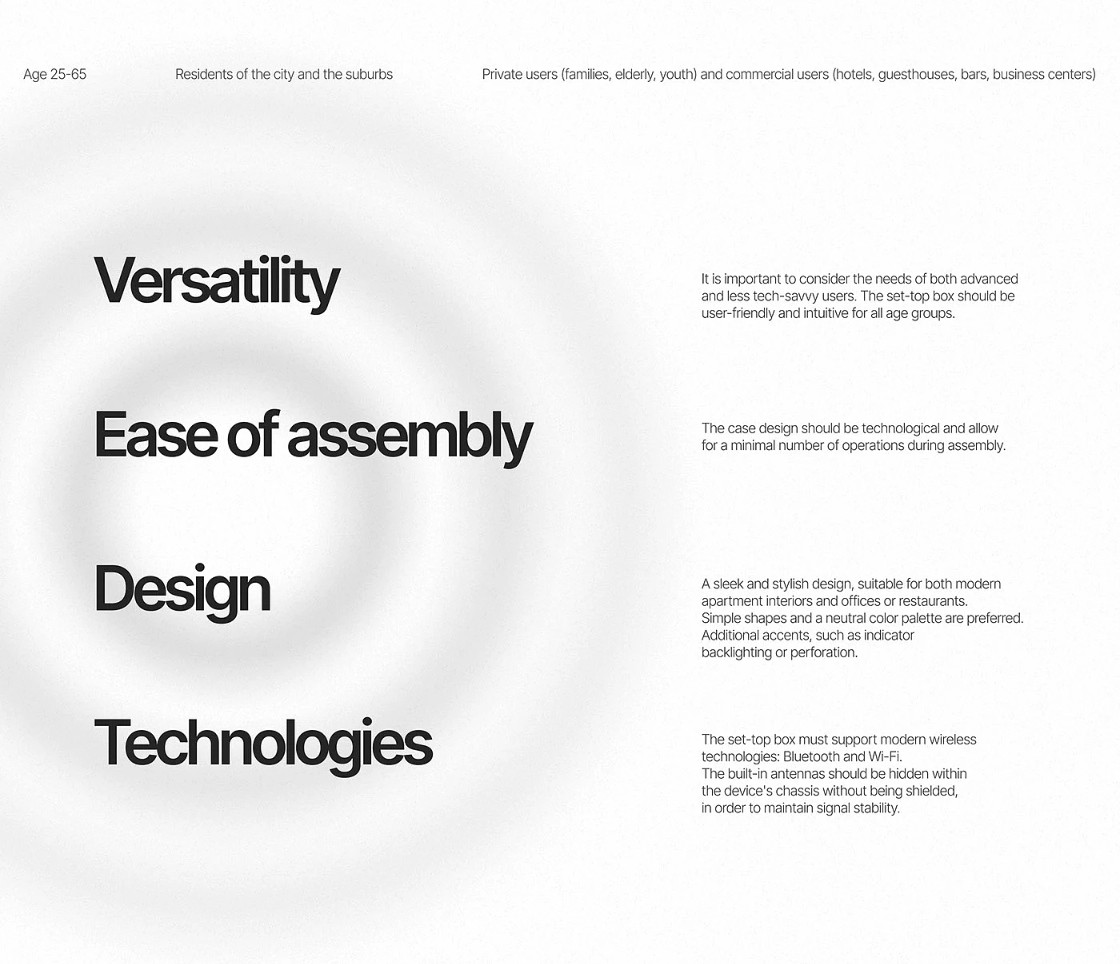 Age 25-65

Residents of the city and the suburbs

Private users (families, elderly, youth) and commercial users (hotels, guesthouses, bars, business centers)

Versatility

It is important to consider the needs of both advanced and less tech-savvy users. The set-top box should be user-friendly and intuitive for all age groups.

Ease of assembly

The case design should be technological and allow for a minimal number of operations during assembly.

Design

A sleek and stylish design, suitable for both modern apartment interiors and offices or restaurants. Simple shapes and a neutral color palette are preferred. Additional accents, such as indicator backlighting or perforation.

Technologies

The set-top box must support modern wireless technologies: Bluetooth and Wi-Fi.
The built-in antennas should be hidden within the device's chassis without being shielded, in order to maintain signal stability.